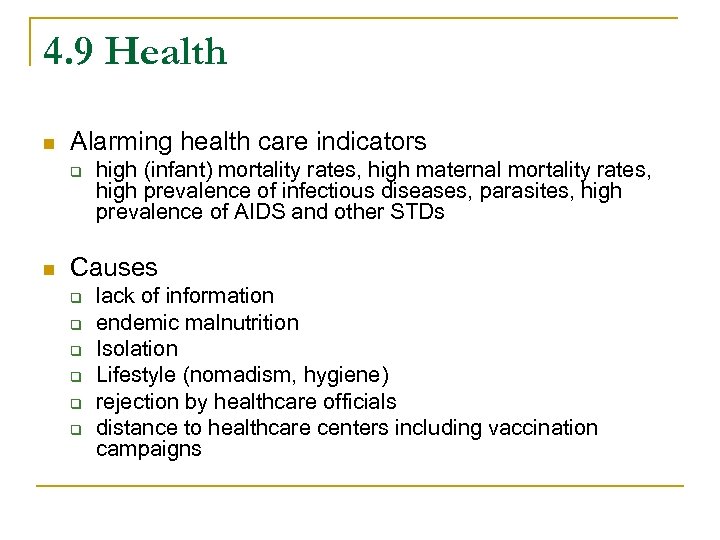 4.9 Health

Alarming health care indicators

high (infant) mortality rates, high maternal mortality rates, high prevalence of infectious diseases, parasites, high prevalence of AIDS and other STDs

Causes

lack of information

endemic malnutrition

Isolation

Lifestyle (nomadism, hygiene)

rejection by healthcare officials

distance to healthcare centers including vaccination campaigns